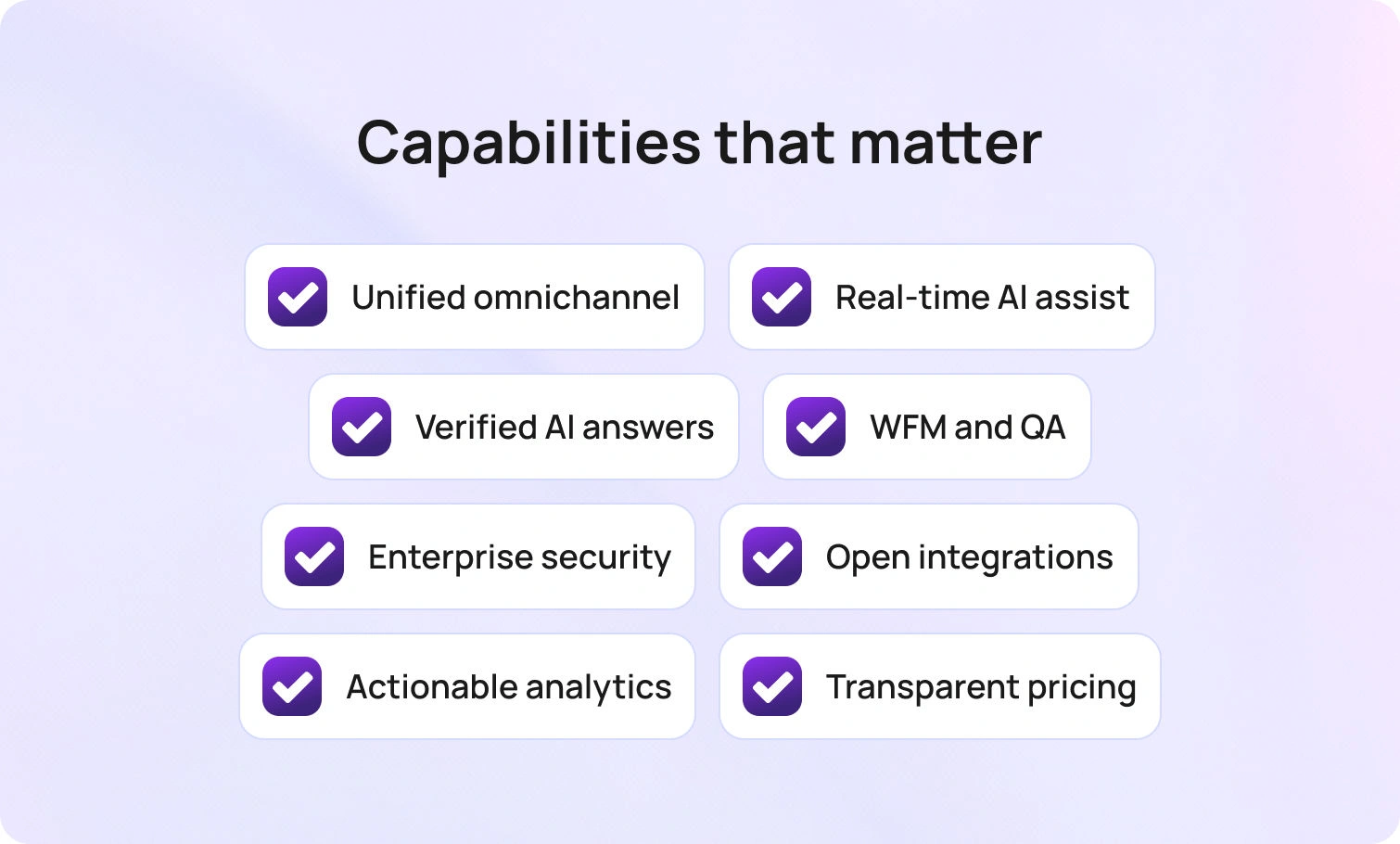 Capabilities that matter

Unified omnichannel

Real-time AI assist

Verified AI answers

WFM and QA

Enterprise security

Open integrations

Actionable analytics

Transparent pricing